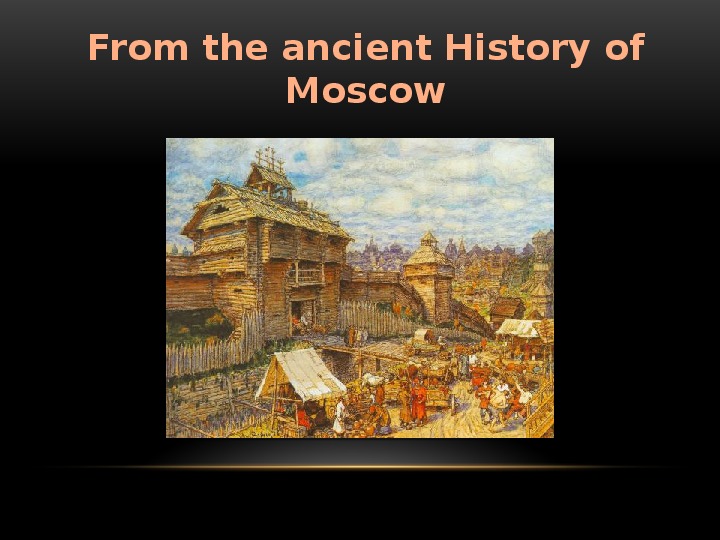 From the ancient History of Moscow